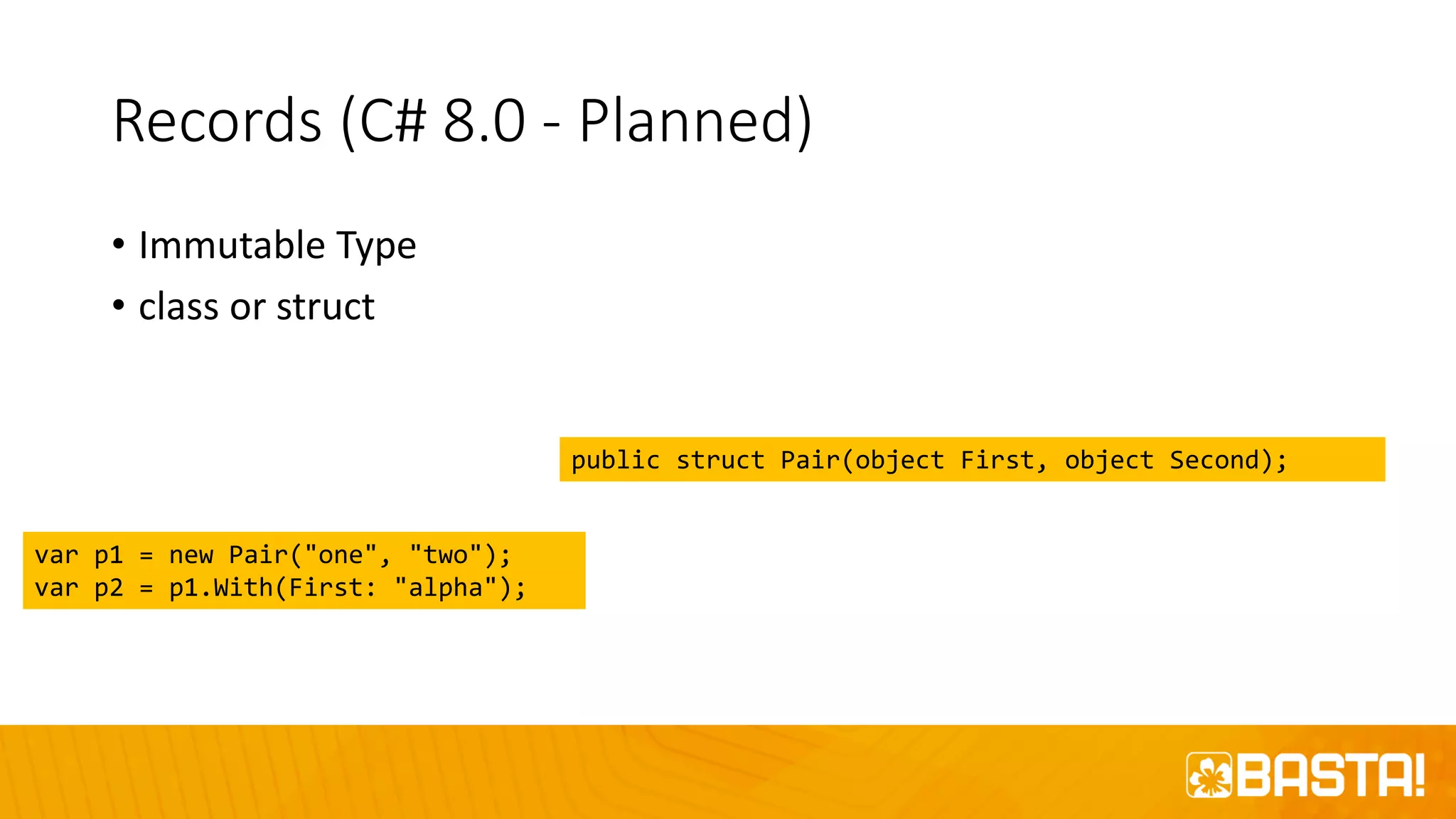 Records (C# 8.0 - Planned)

• Immutable Type
• class or struct

public struct Pair(object First, object Second);

var p1 = new Pair("one", "two");
var p2 = p1.With(First: "alpha");

BASTA!